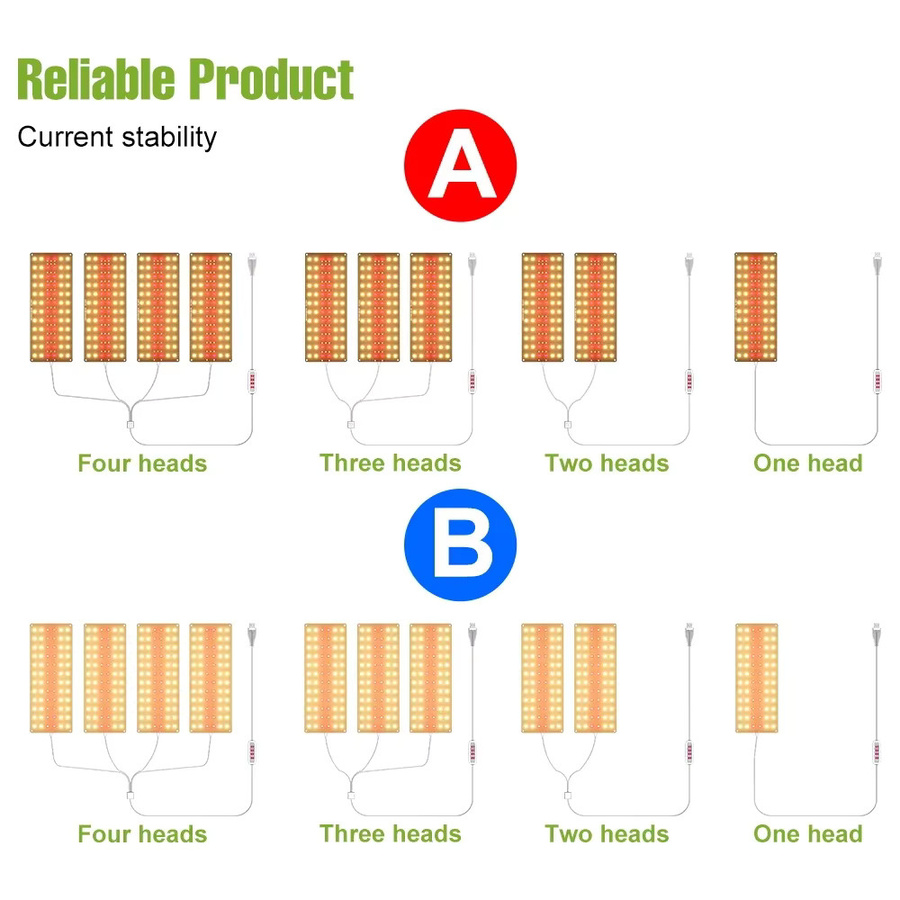 Reliable Product

Current stability

A

Four heads

Three heads

Two heads

One head

B

Four heads

Three heads

Two heads

One head